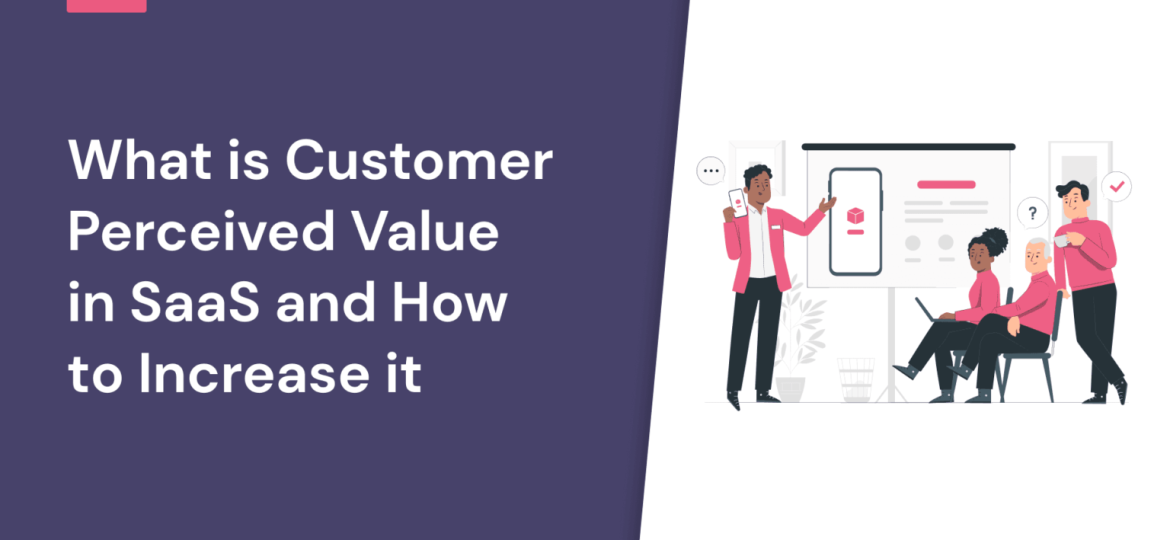 What is Customer Perceived Value in SaaS and How to Increase it

...

?